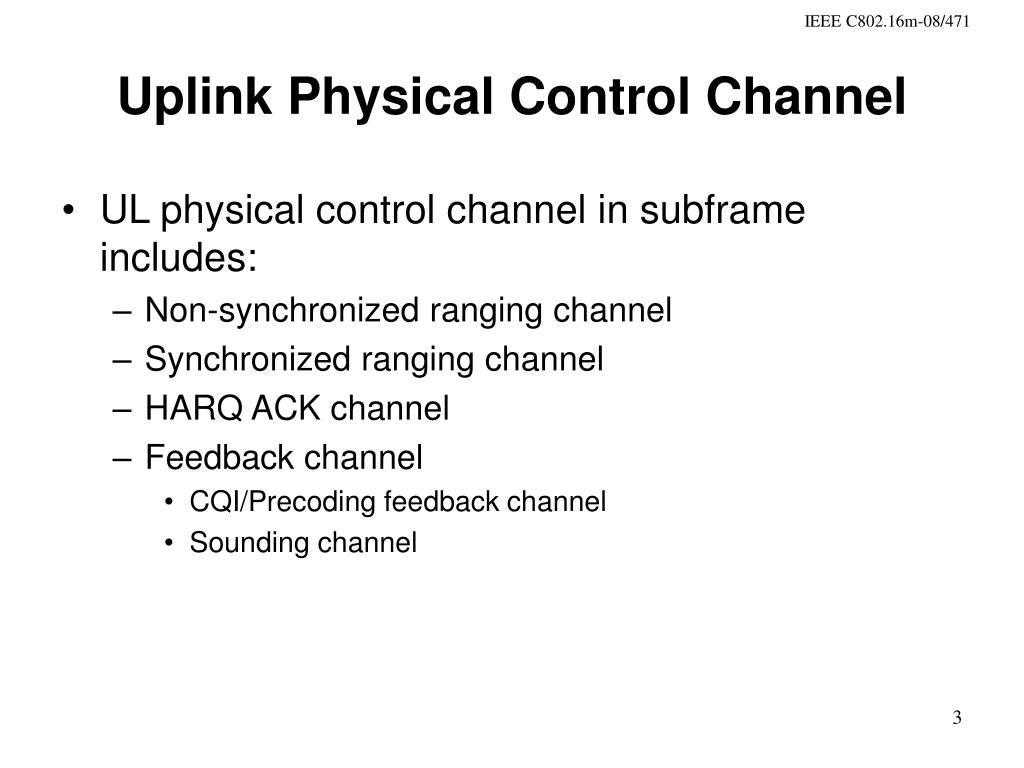 IEEE C802.16m-08/471

Uplink Physical Control Channel

• UL physical control channel in subframe includes:
– Non-synchronized ranging channel
– Synchronized ranging channel
– HARQ ACK channel
– Feedback channel
• CQI/Precoding feedback channel
• Sounding channel

3